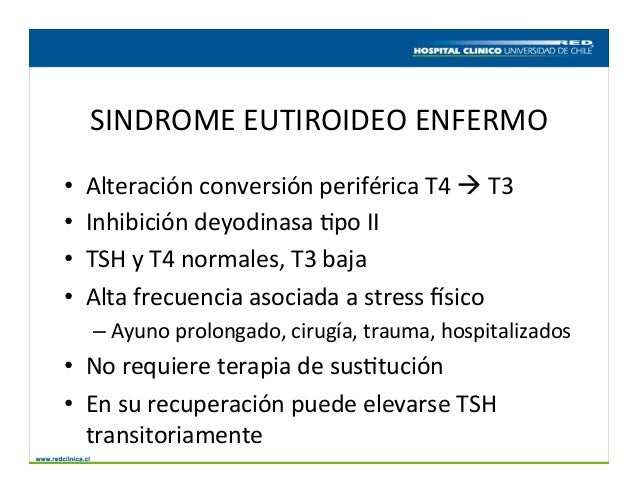 RED
HOSPITAL CLINICO UNIVERSIDAD DE CHILE

SINDROME EUTIROIDEO ENFERMO

• Alteración conversión periférica T4 → T3
• Inhibición deyodinasa tipo II
• TSH y T4 normales, T3 baja
• Alta frecuencia asociada a stress físico
– Ayuno prolongado, cirugía, trauma, hospitalizados
• No requiere terapia de sustitución
• En su recuperación puede elevarse TSH transitoriamente

www.redclinica.cl